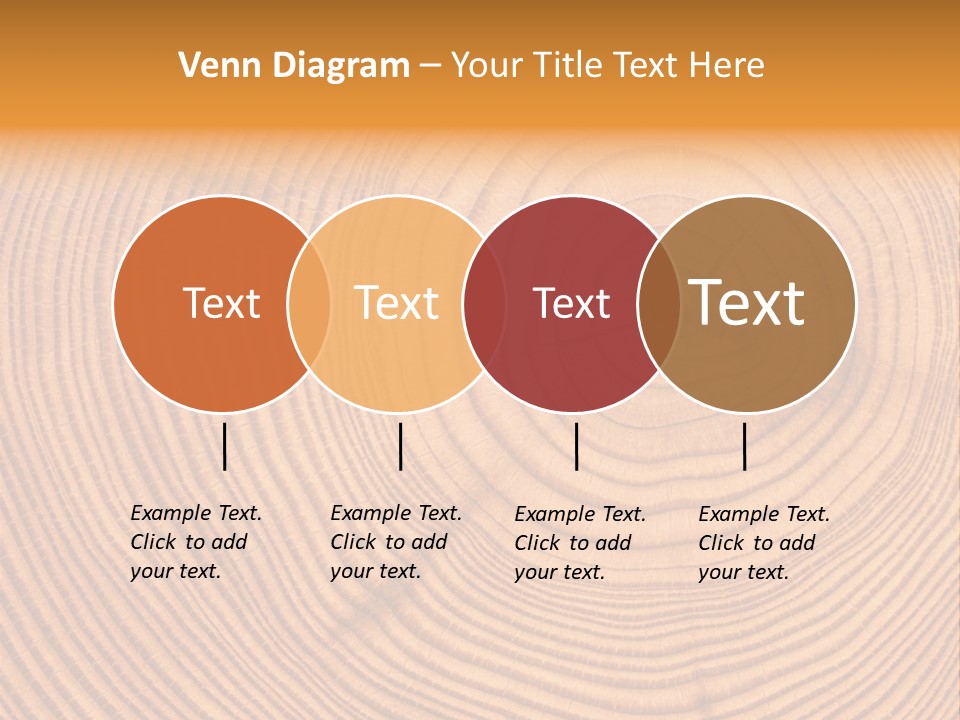 Venn Diagram – Your Title Text Here

Text

Text

Text

Text

Example Text. Click to add your text.

Example Text. Click to add your text.

Example Text. Click to add your text.

Example Text. Click to add your text.